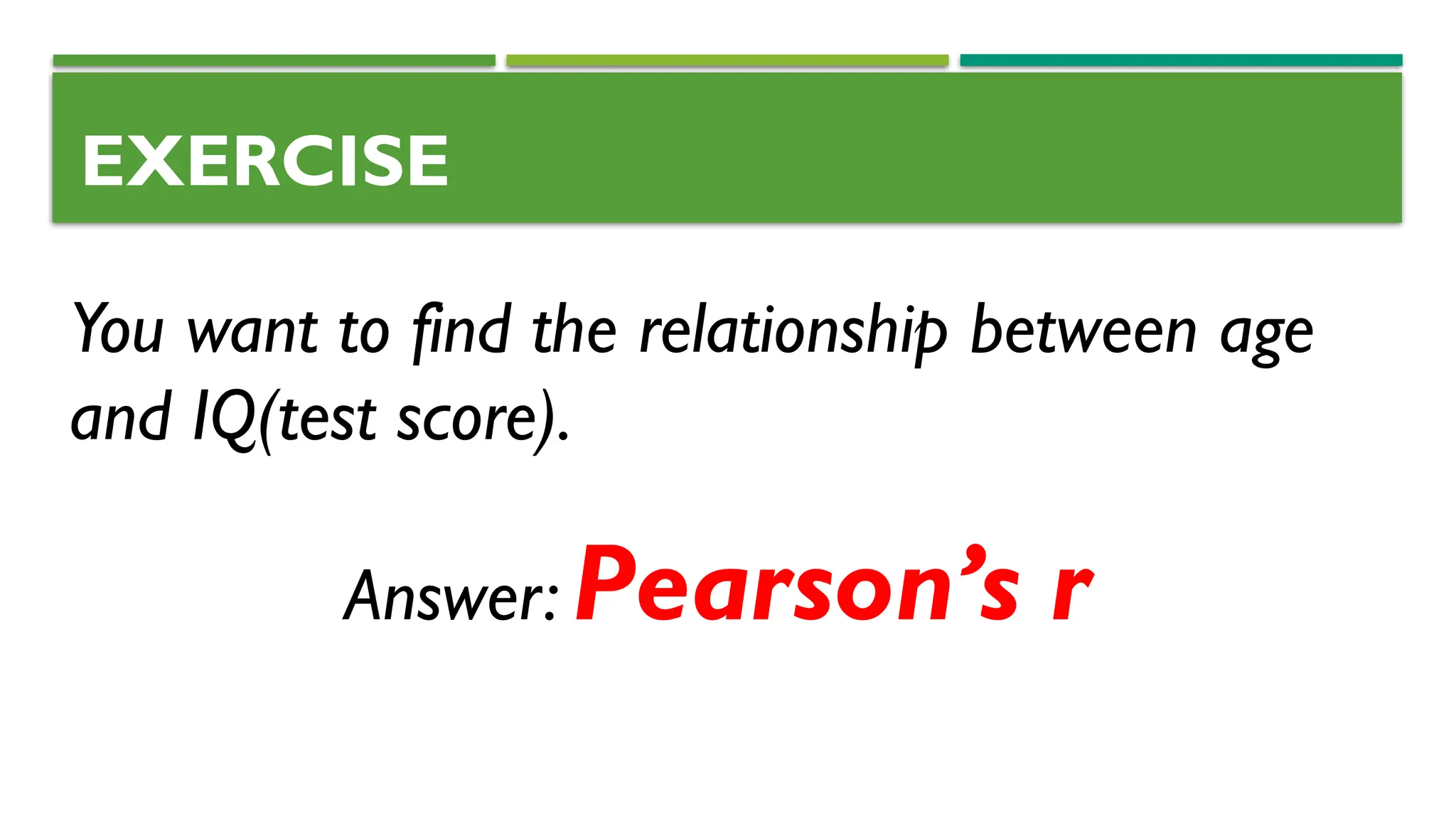 EXERCISE

You want to find the relationship between age and IQ(test score).

Answer: Pearson’s r